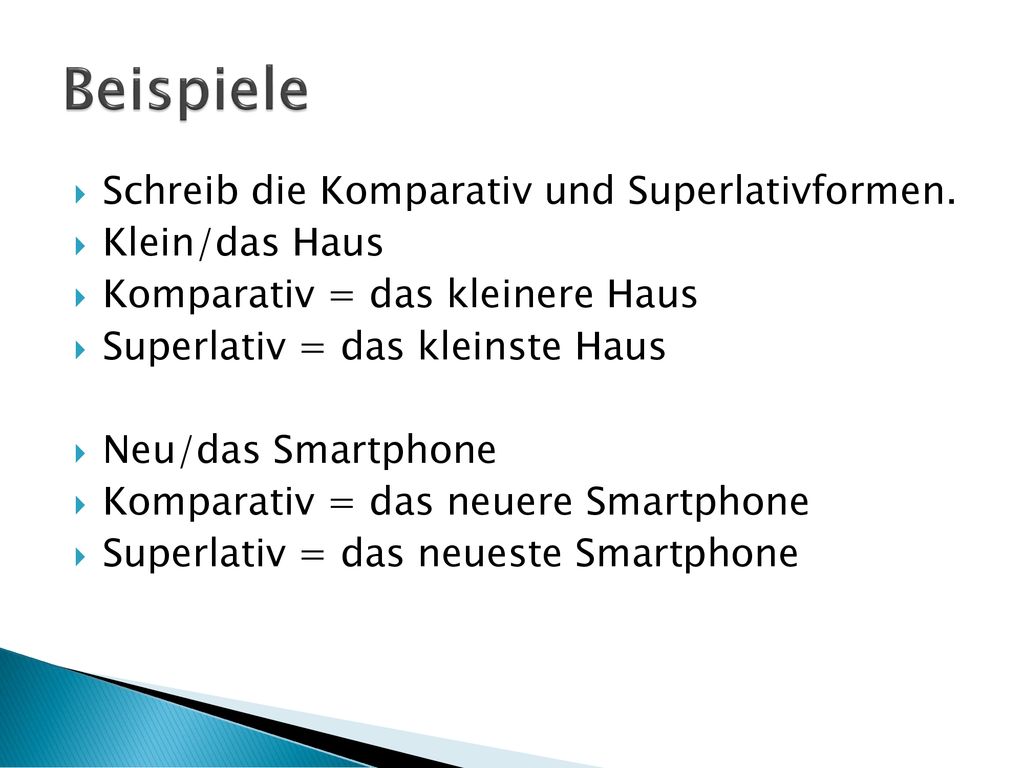 Beispiele

Schreib die Komparativ und Superlativformen.
Klein/das Haus
Komparativ = das kleinere Haus
Superlativ = das kleinste Haus

Neu/das Smartphone
Komparativ = das neuere Smartphone
Superlativ = das neueste Smartphone